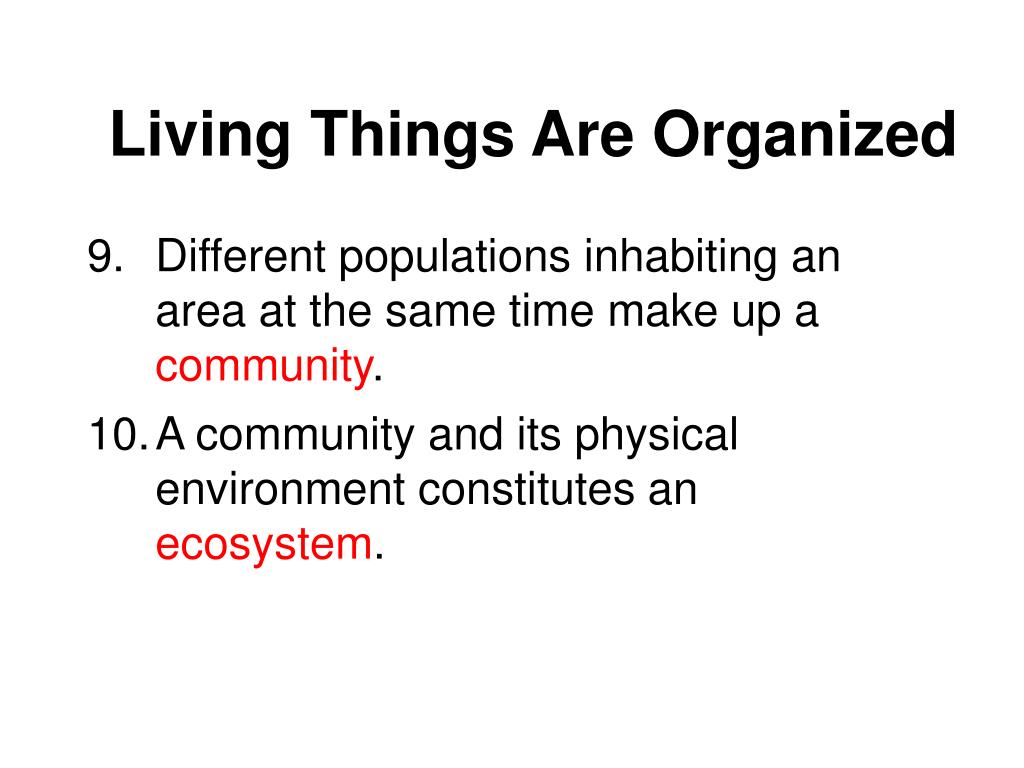 Living Things Are Organized

9. Different populations inhabiting an area at the same time make up a community.

10. A community and its physical environment constitutes an ecosystem.